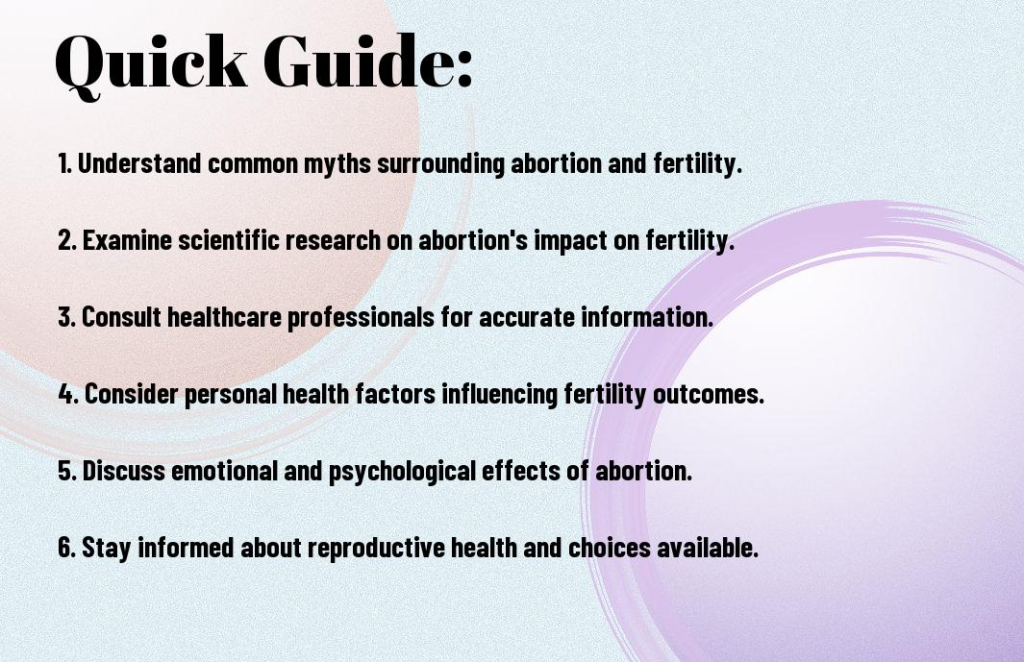 Quick Guide:

1. Understand common myths surrounding abortion and fertility.

2. Examine scientific research on abortion's impact on fertility.

3. Consult healthcare professionals for accurate information.

4. Consider personal health factors influencing fertility outcomes.

5. Discuss emotional and psychological effects of abortion.

6. Stay informed about reproductive health and choices available.